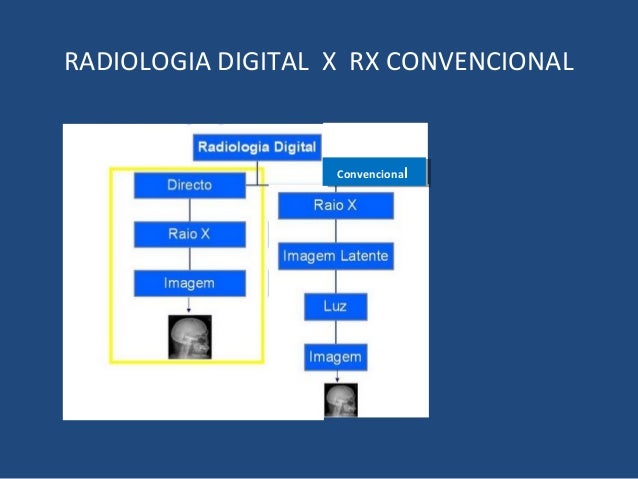 RADIOLOGIA DIGITAL X RX CONVENCIONAL

Radiologia Digital

Directo

Raio X

Imagem

Convencional

Raio X

Imagem Latente

Luz

Imagem